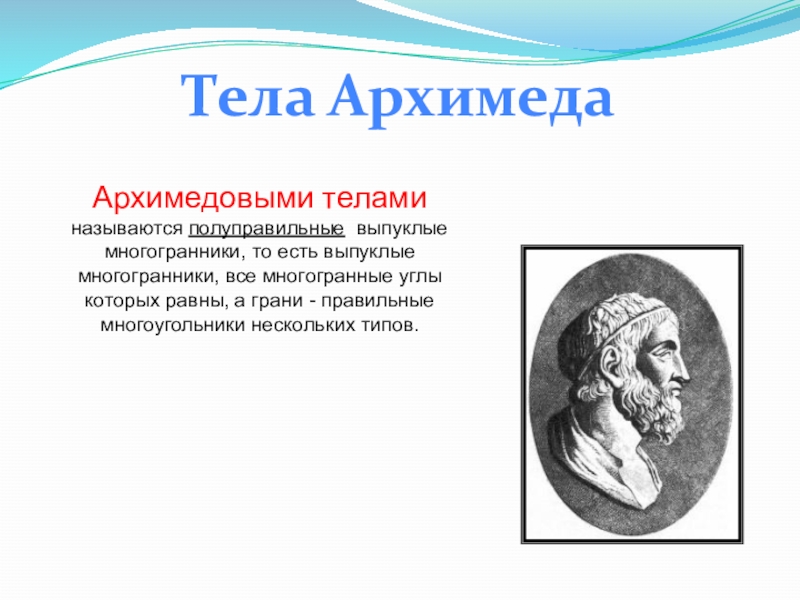 Тела Архимеда

Архимедовыми телами называются полуправильные выпуклые многогранники, то есть выпуклые многогранники, все многогранные углы которых равны, а грани - правильные многоугольники нескольких типов.